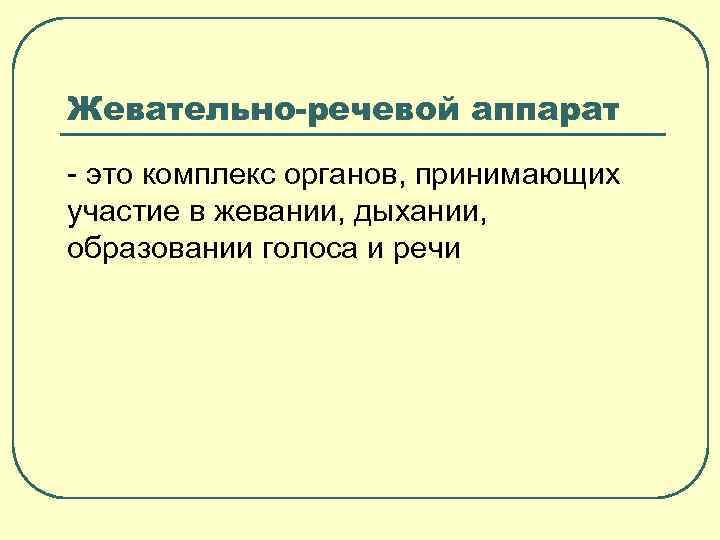 Жевательно-речевой аппарат

- это комплекс органов, принимающих участие в жевании, дыхании, образовании голоса и речи